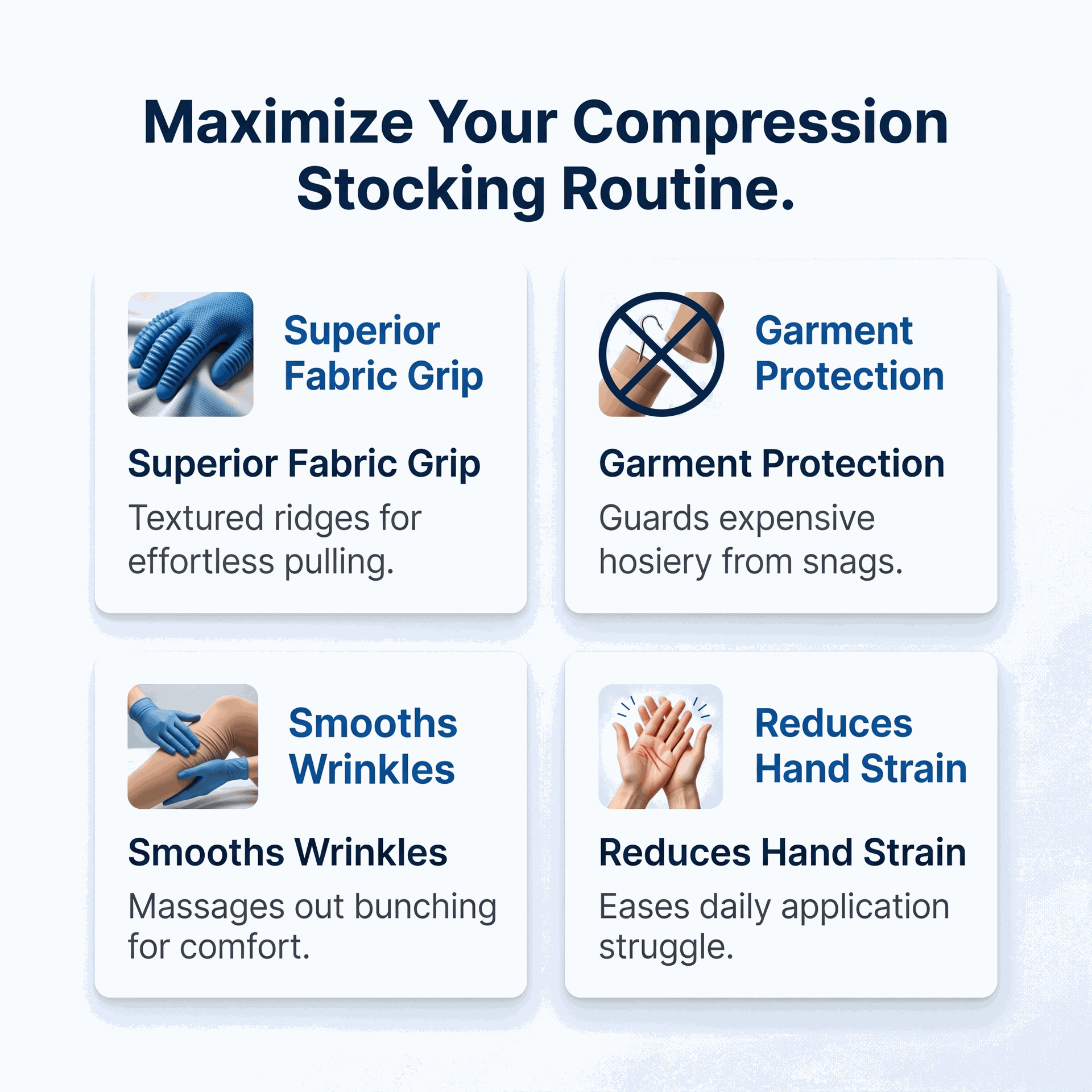 Maximize Your Compression Stocking Routine.

Superior Fabric Grip

Superior Fabric Grip

Textured ridges for effortless pulling.

Garment Protection

Garment Protection

Guards expensive hosiery from snags.

Smooths Wrinkles

Smooths Wrinkles

Massages out bunching for comfort.

Reduces Hand Strain

Reduces Hand Strain

Eases daily application struggle.